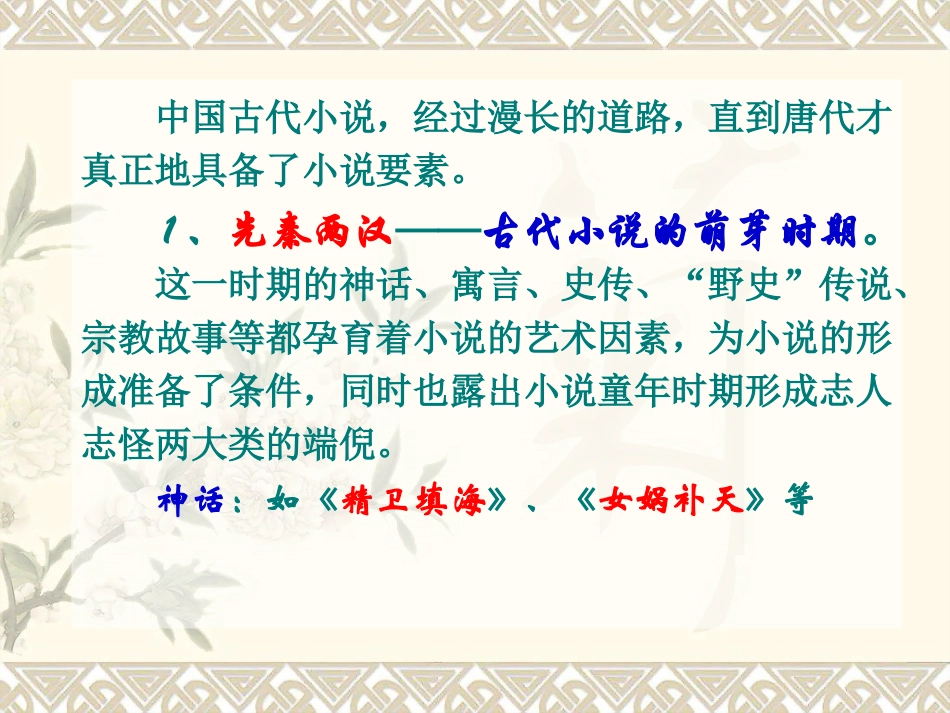 中国古代小说，经过漫长的道路，直到唐代才真正地具备了小说要素。

1、先秦两汉——古代小说的萌芽时期。

这一时期的神话、寓言、史传、“野史”传说、宗教故事等都孕育着小说的艺术因素，为小说的形成准备了条件，同时也露出小说童年时期形成志人志怪两大类的端倪。

神话：如《精卫填海》、《女娲补天》等